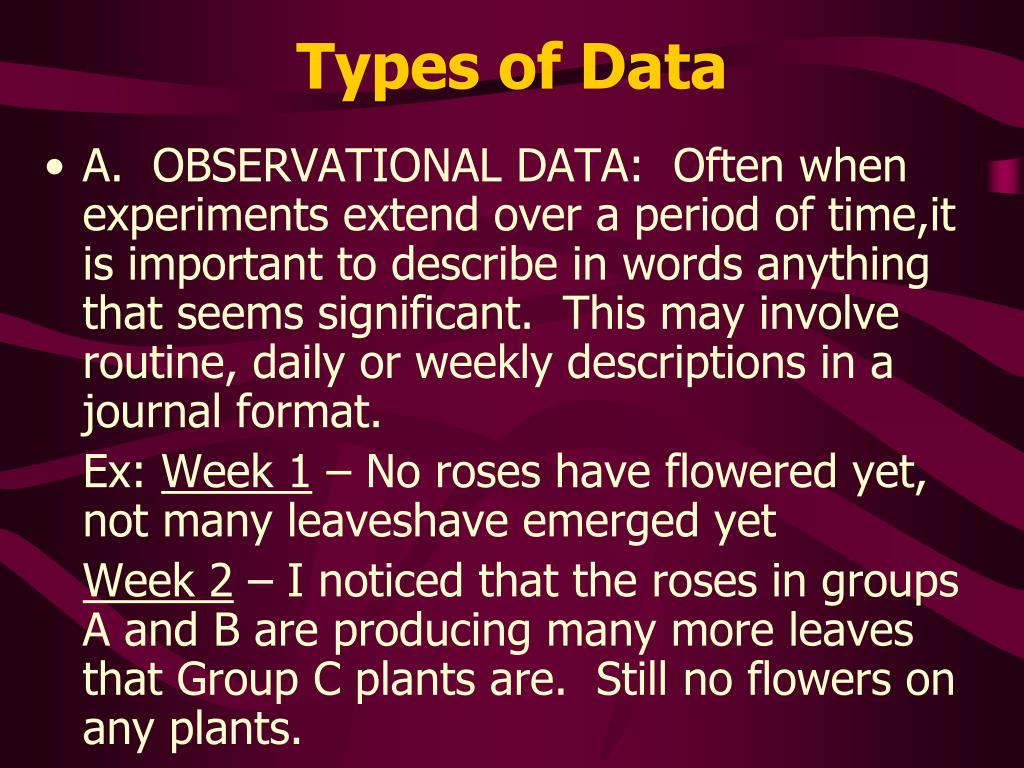 Types of Data

• A. OBSERVATIONAL DATA: Often when experiments extend over a period of time,it is important to describe in words anything that seems significant. This may involve routine, daily or weekly descriptions in a journal format.

Ex: Week 1 – No roses have flowered yet, not many leaveshave emerged yet

Week 2 – I noticed that the roses in groups A and B are producing many more leaves that Group C plants are. Still no flowers on any plants.